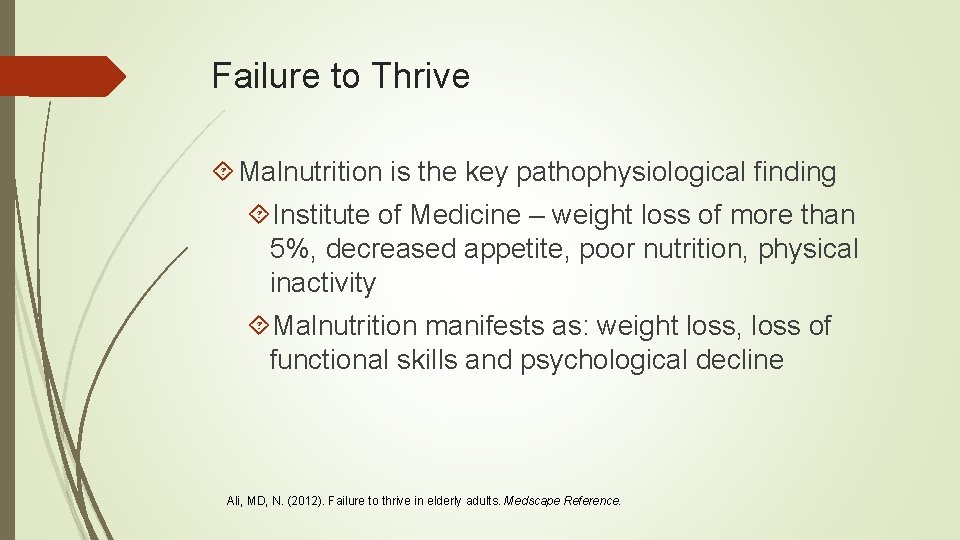 Failure to Thrive

Malnutrition is the key pathophysiological finding

Institute of Medicine – weight loss of more than 5%, decreased appetite, poor nutrition, physical inactivity

Malnutrition manifests as: weight loss, loss of functional skills and psychological decline

Ali, MD, N. (2012). Failure to thrive in elderly adults. Medscape Reference.